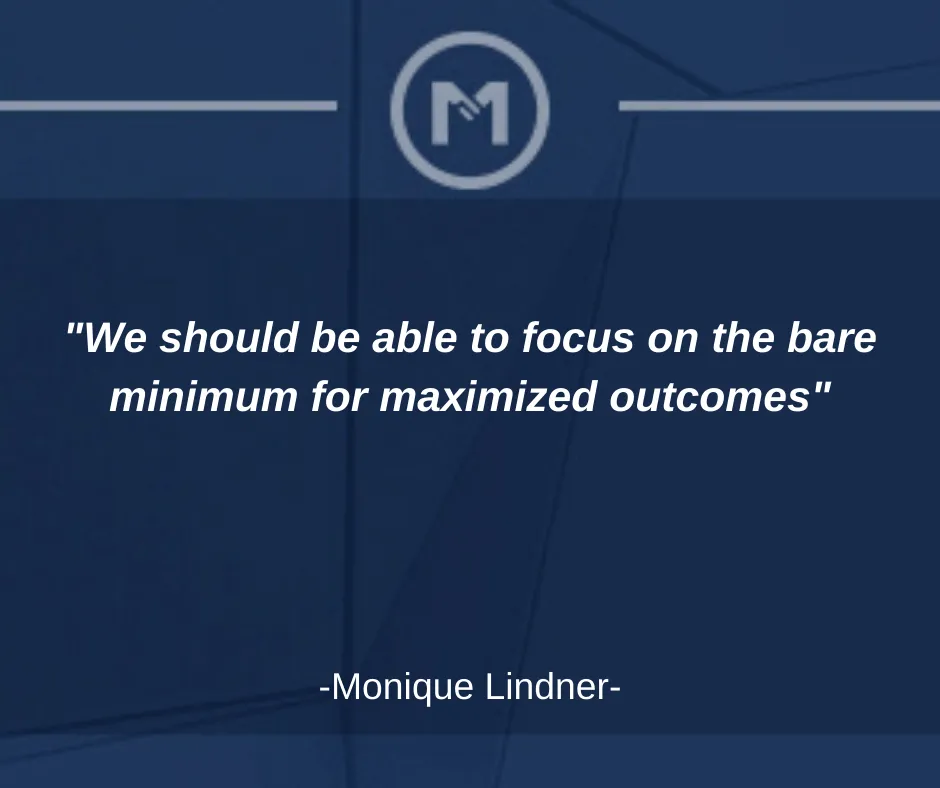 M

"We should be able to focus on the bare minimum for maximized outcomes"

-Monique Lindner-